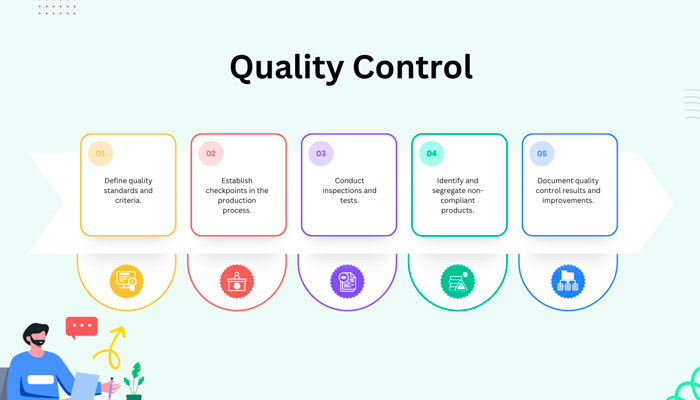 Quality Control

01

Define quality standards and criteria.

02

Establish checkpoints in the production process.

03

Conduct inspections and tests.

04

Identify and segregate non-compliant products.

05

Document quality control results and improvements.